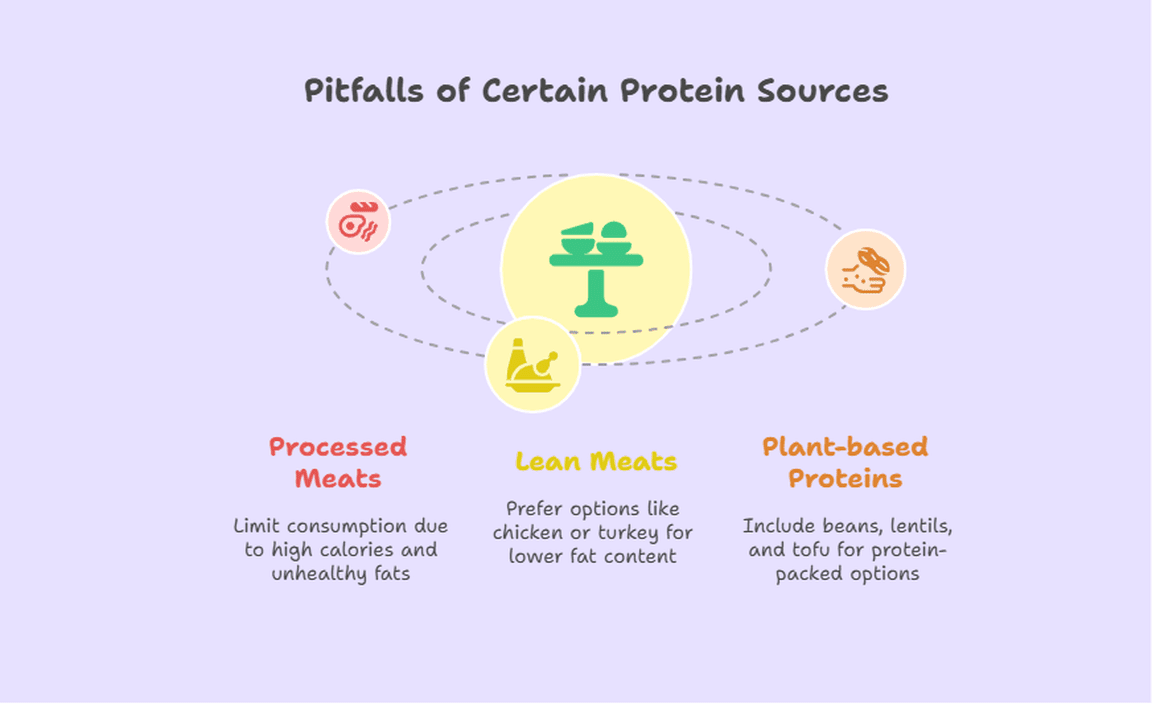 Pitfalls of Certain Protein Sources

Processed Meats

Limit consumption due to high calories and unhealthy fats

Lean Meats

Prefer options like chicken or turkey for lower fat content

Plant-based Proteins

Include beans, lentils, and tofu for protein-packed options